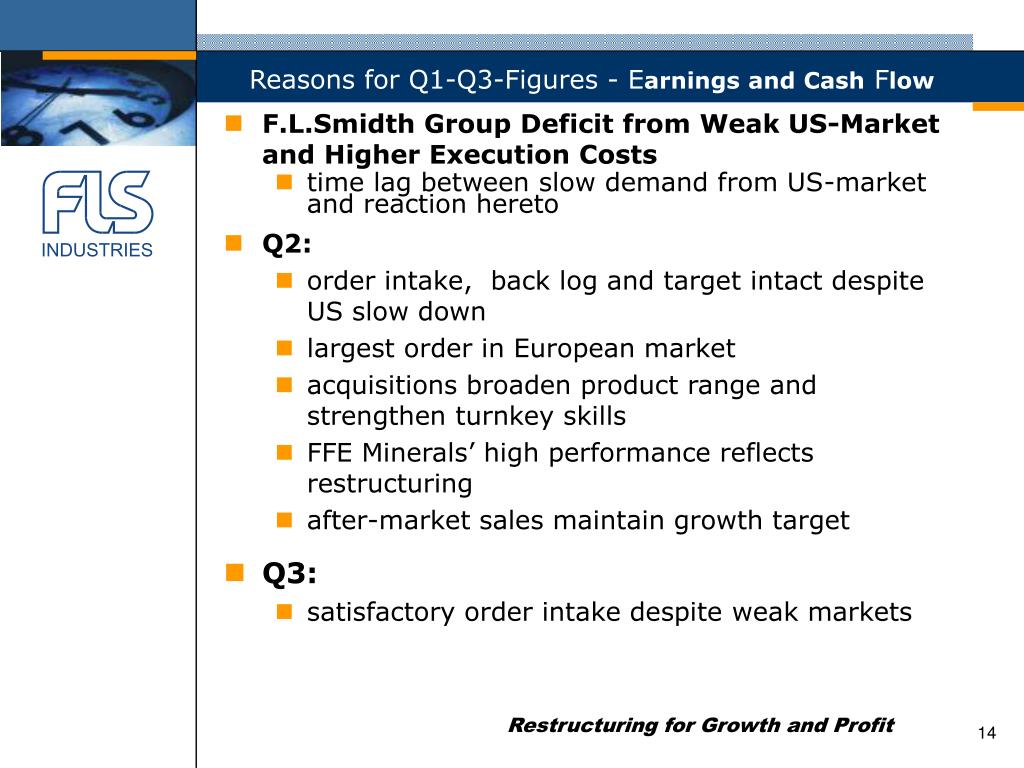 Reasons for Q1-Q3-Figures - Earnings and Cash Flow

FLS INDUSTRIES

F.L.Smidth Group Deficit from Weak US-Market and Higher Execution Costs

time lag between slow demand from US-market and reaction hereto

Q2:

order intake, back log and target intact despite US slow down

largest order in European market

acquisitions broaden product range and strengthen turnkey skills

FFE Minerals' high performance reflects restructuring

after-market sales maintain growth target

Q3:

satisfactory order intake despite weak markets

Restructuring for Growth and Profit

14